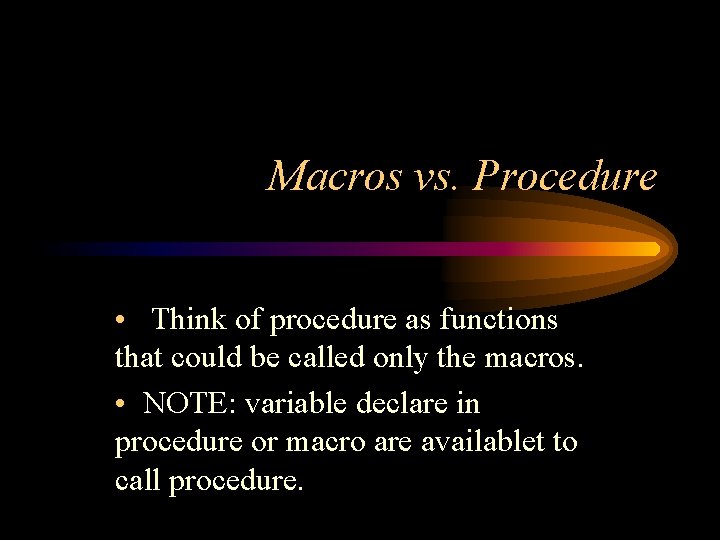 Macros vs. Procedure

• Think of procedure as functions that could be called only the macros.

• NOTE: variable declare in procedure or macro are availablet to call procedure.